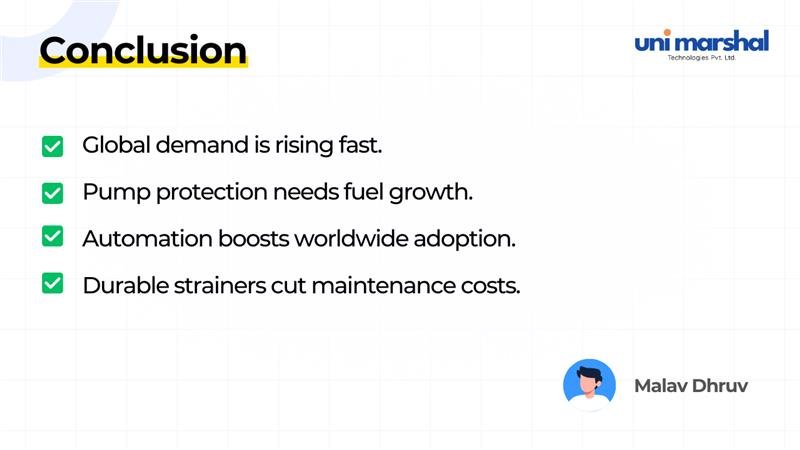 Conclusion

uni marshal
Technologies Pvt. Ltd.

Global demand is rising fast.

Pump protection needs fuel growth.

Automation boosts worldwide adoption.

Durable strainers cut maintenance costs.

Malav Dhruv